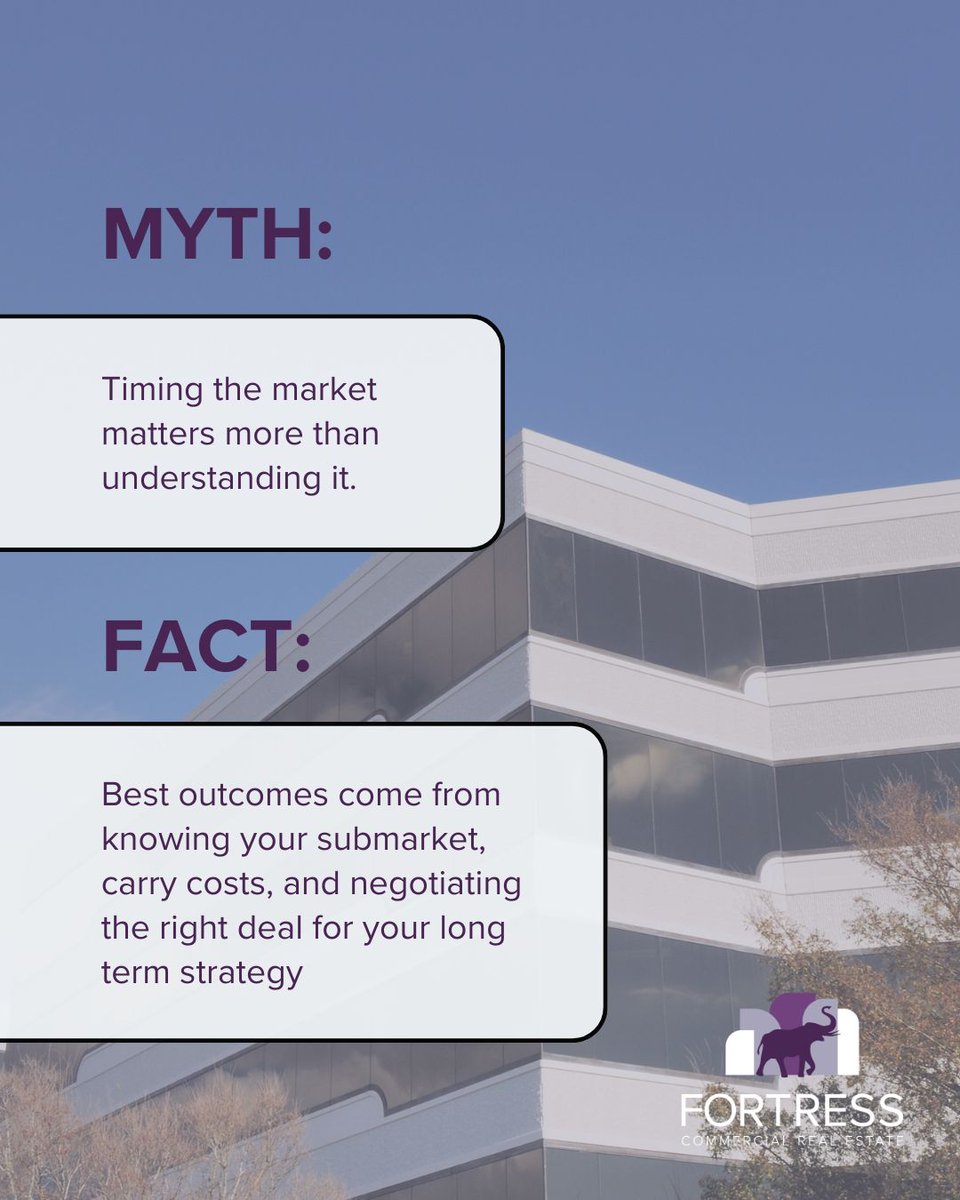 MYTH:

Timing the market matters more than understanding it.

FACT:

Best outcomes come from knowing your submarket, carry costs, and negotiating the right deal for your long term strategy

FORTRESS
COMMERCIAL REAL ESTATE